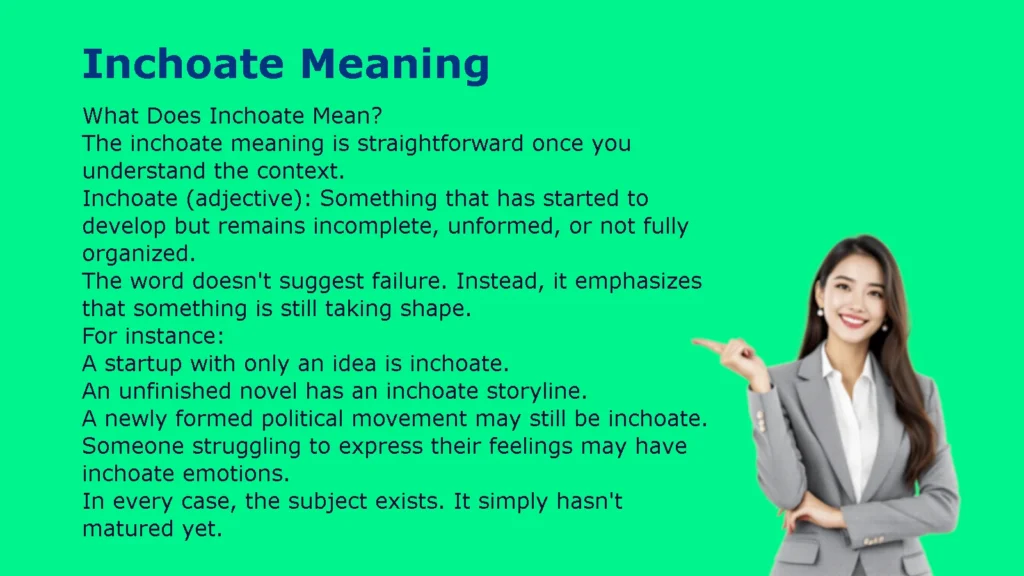 Inchoate Meaning

What Does Inchoate Mean?
The inchoate meaning is straightforward once you understand the context.
Inchoate (adjective): Something that has started to develop but remains incomplete, unformed, or not fully organized.
The word doesn't suggest failure. Instead, it emphasizes that something is still taking shape.
For instance:
A startup with only an idea is inchoate.
An unfinished novel has an inchoate storyline.
A newly formed political movement may still be inchoate.
Someone struggling to express their feelings may have inchoate emotions.
In every case, the subject exists. It simply hasn't matured yet.